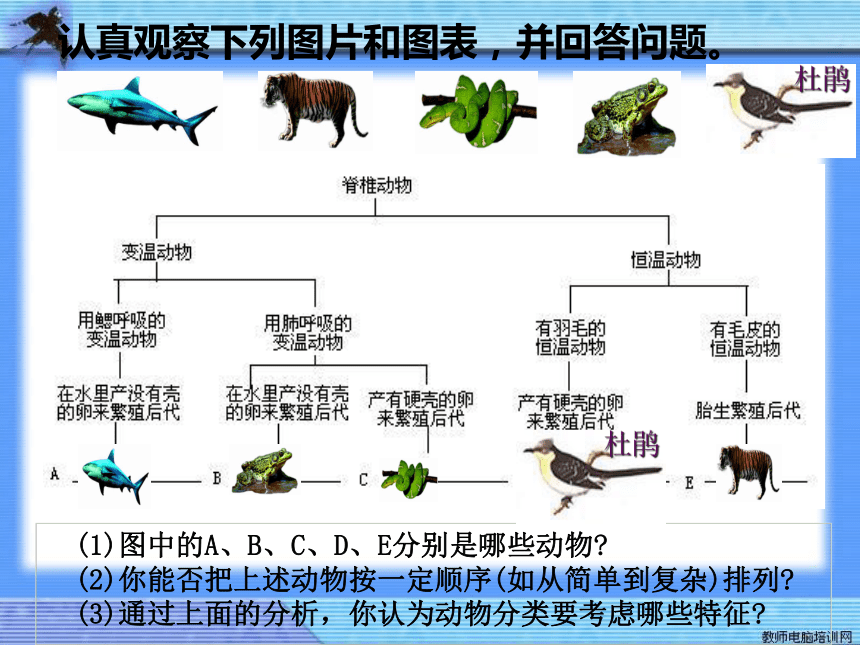 认真观察下列图片和图表，并回答问题。

杜鹃

脊椎动物

变温动物

恒温动物

用鳃呼吸的变温动物

用肺呼吸的变温动物

有羽毛的恒温动物

有毛皮的恒温动物

在水里产没有壳的卵来繁殖后代

在水里产没有壳的卵来繁殖后代

产有硬壳的卵来繁殖后代

产有硬壳的卵来繁殖后代

胎生繁殖后代

A

B

C

杜鹃

E

(1)图中的A、B、C、D、E分别是哪些动物?
(2)你能否把上述动物按一定顺序(如从简单到复杂)排列?
(3)通过上面的分析，你认为动物分类要考虑哪些特征?

教师电脑培训网